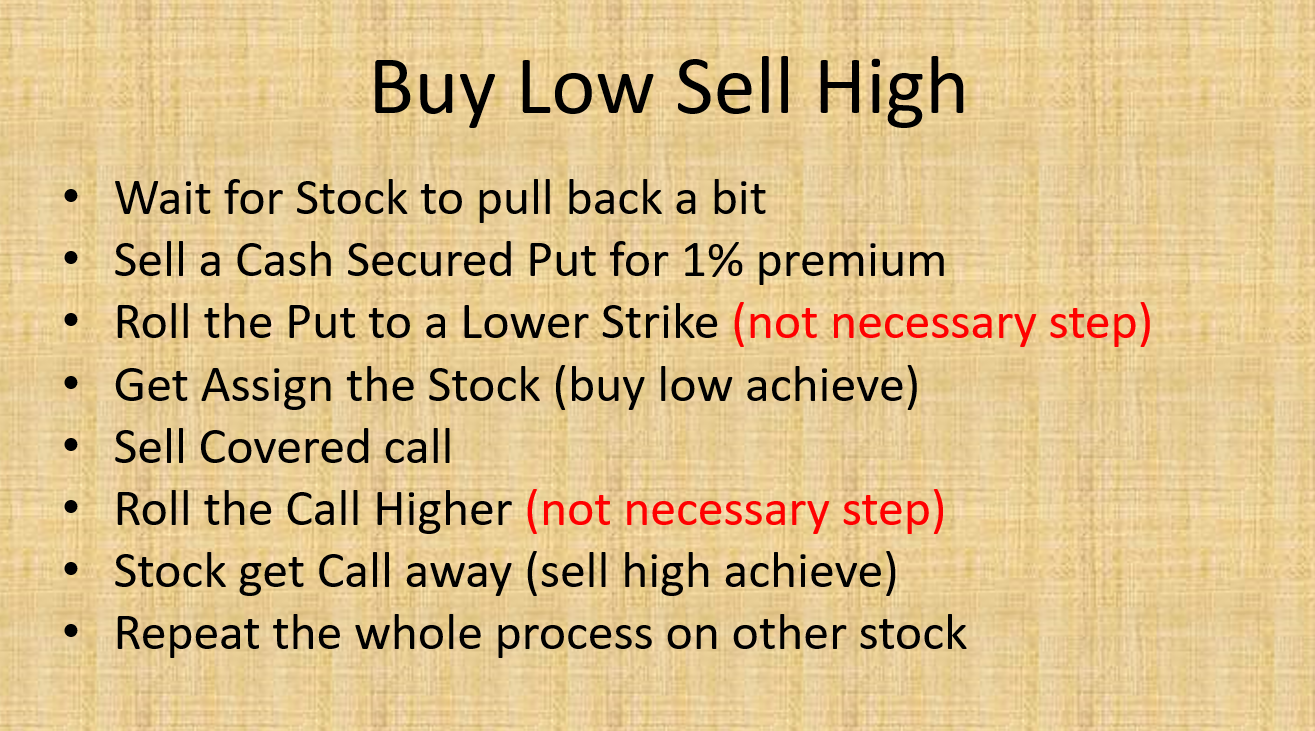 Buy Low Sell High

• Wait for Stock to pull back a bit
• Sell a Cash Secured Put for 1% premium
• Roll the Put to a Lower Strike (not necessary step)
• Get Assign the Stock (buy low achieve)
• Sell Covered call
• Roll the Call Higher (not necessary step)
• Stock get Call away (sell high achieve)
• Repeat the whole process on other stock